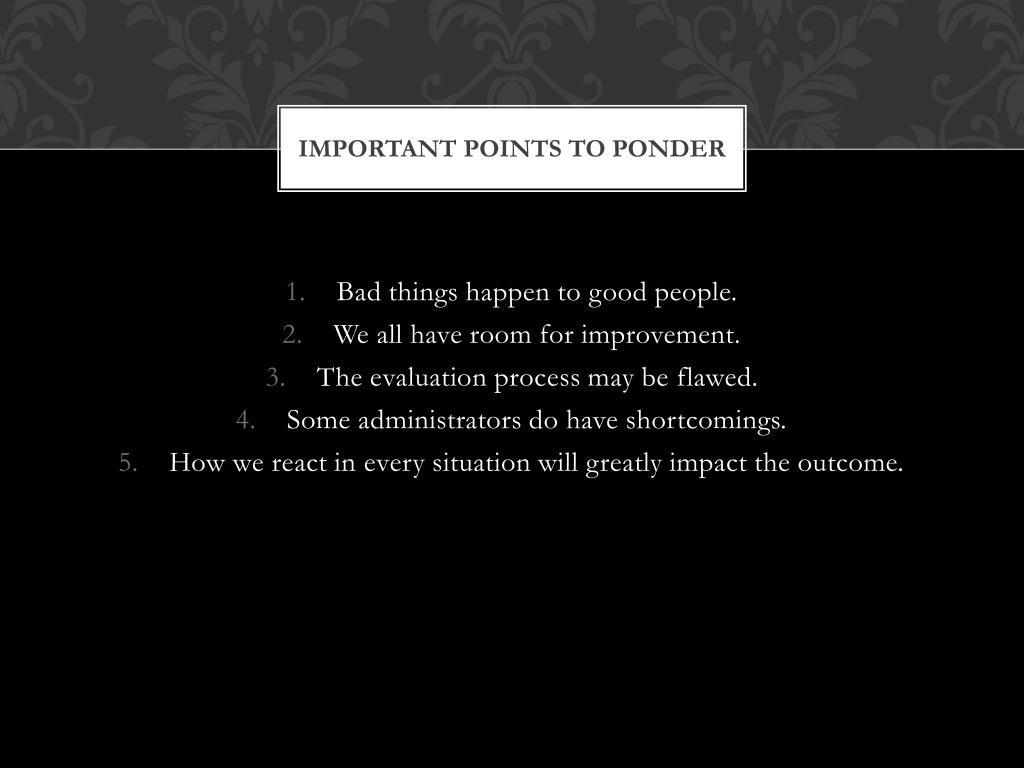 IMPORTANT POINTS TO PONDER

1. Bad things happen to good people.
2. We all have room for improvement.
3. The evaluation process may be flawed.
4. Some administrators do have shortcomings.
5. How we react in every situation will greatly impact the outcome.